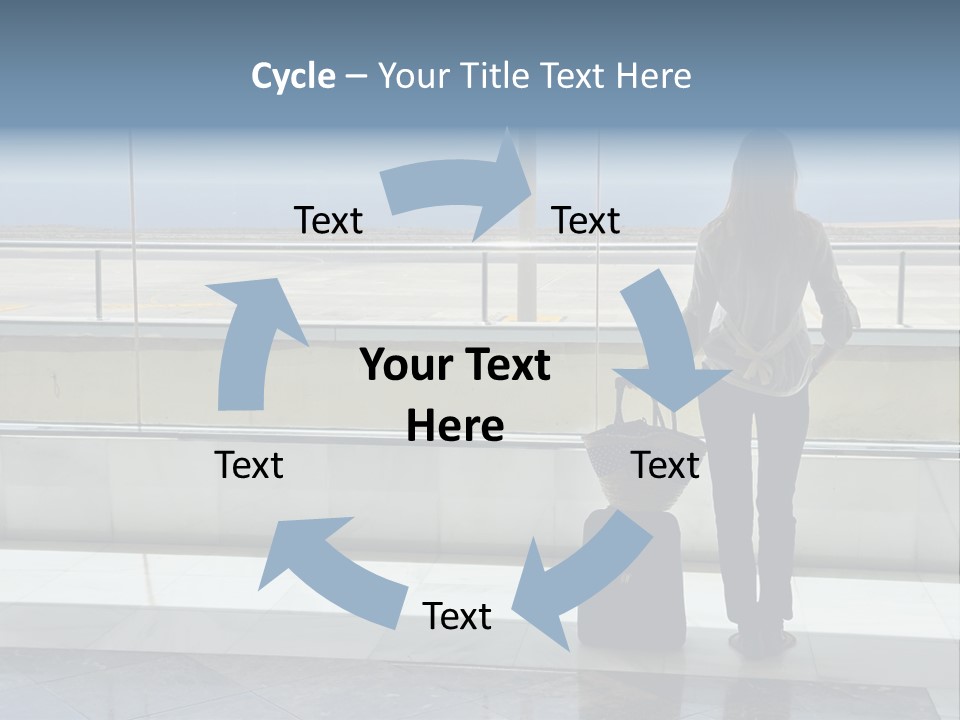 Cycle – Your Title Text Here

Text

Text

Your Text Here

Text

Text

Text